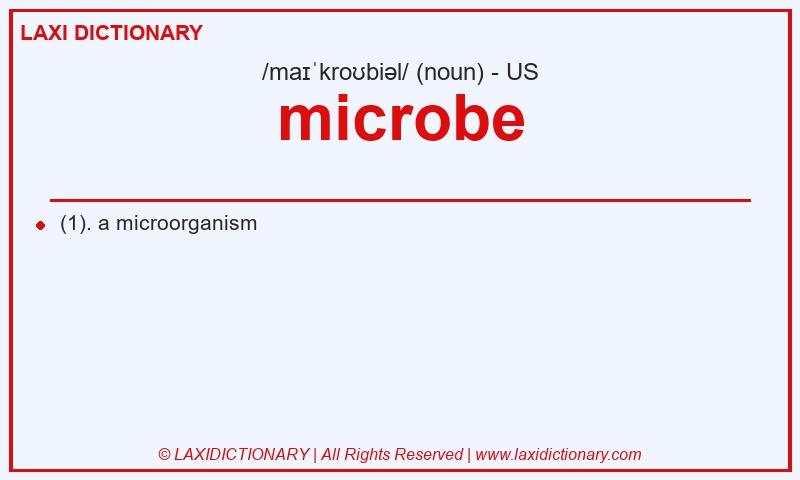 LAXI DICTIONARY

/maɪˈkroʊbiəl/ (noun) - US

microbe

(1). a microorganism

© LAXIDICTIONARY | All Rights Reserved | www.laxidictionary.com